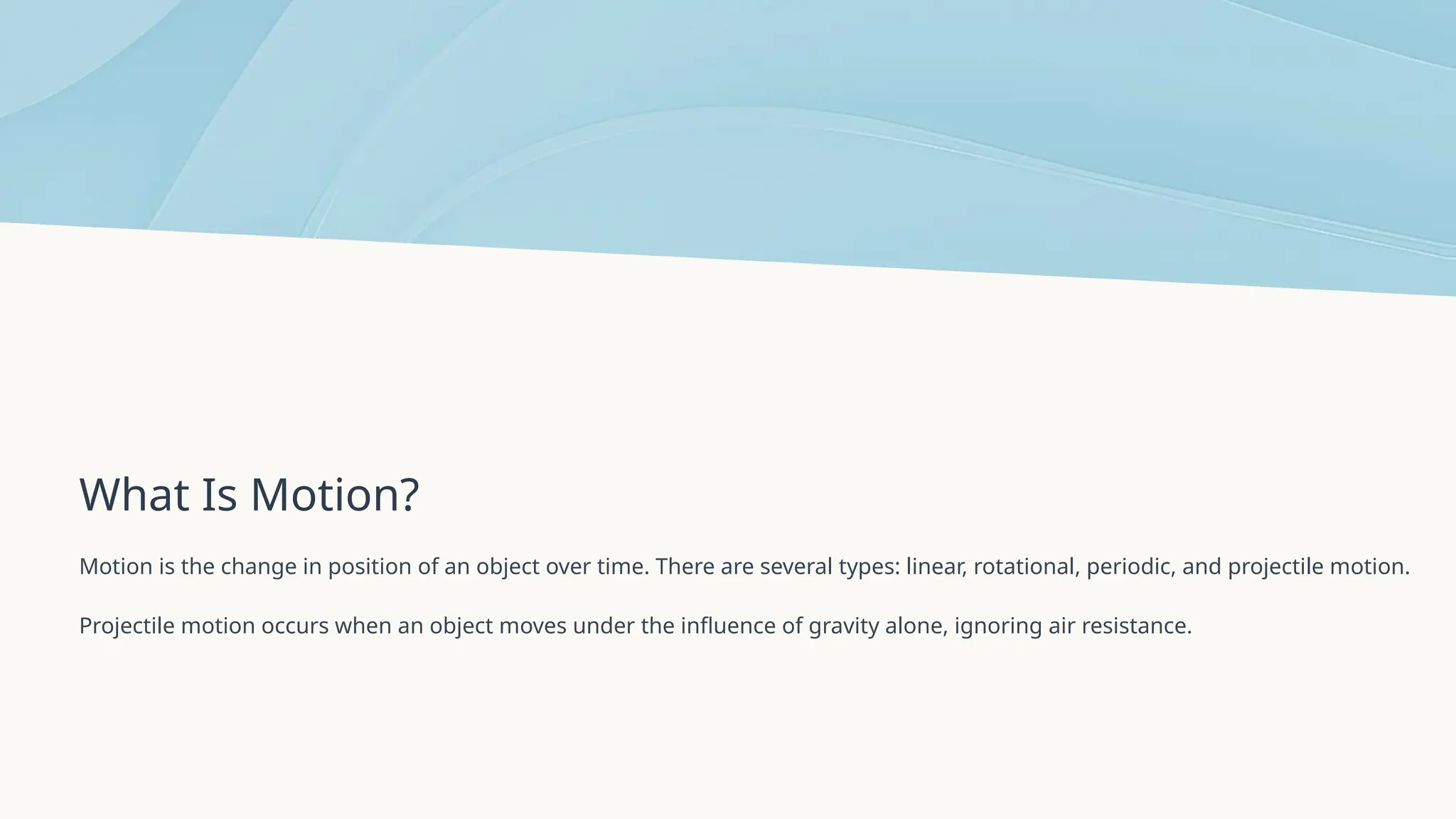 What Is Motion?

Motion is the change in position of an object over time. There are several types: linear, rotational, periodic, and projectile motion.

Projectile motion occurs when an object moves under the influence of gravity alone, ignoring air resistance.